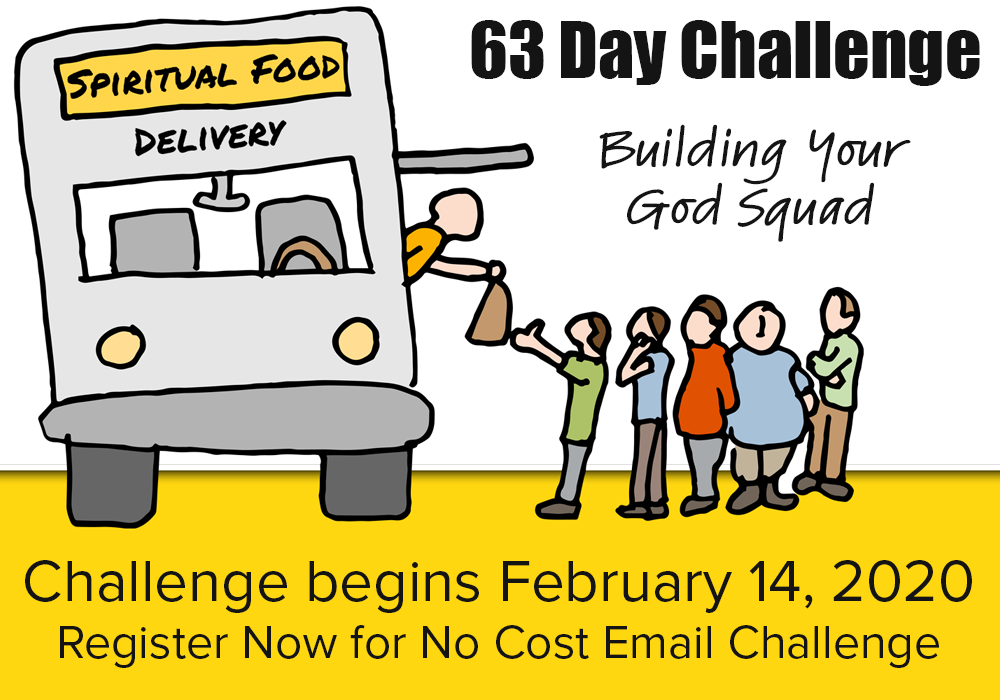 SPIRITUAL FOOD
DELIVERY

63 Day Challenge

Building Your God Squad

Challenge begins February 14, 2020
Register Now for No Cost Email Challenge